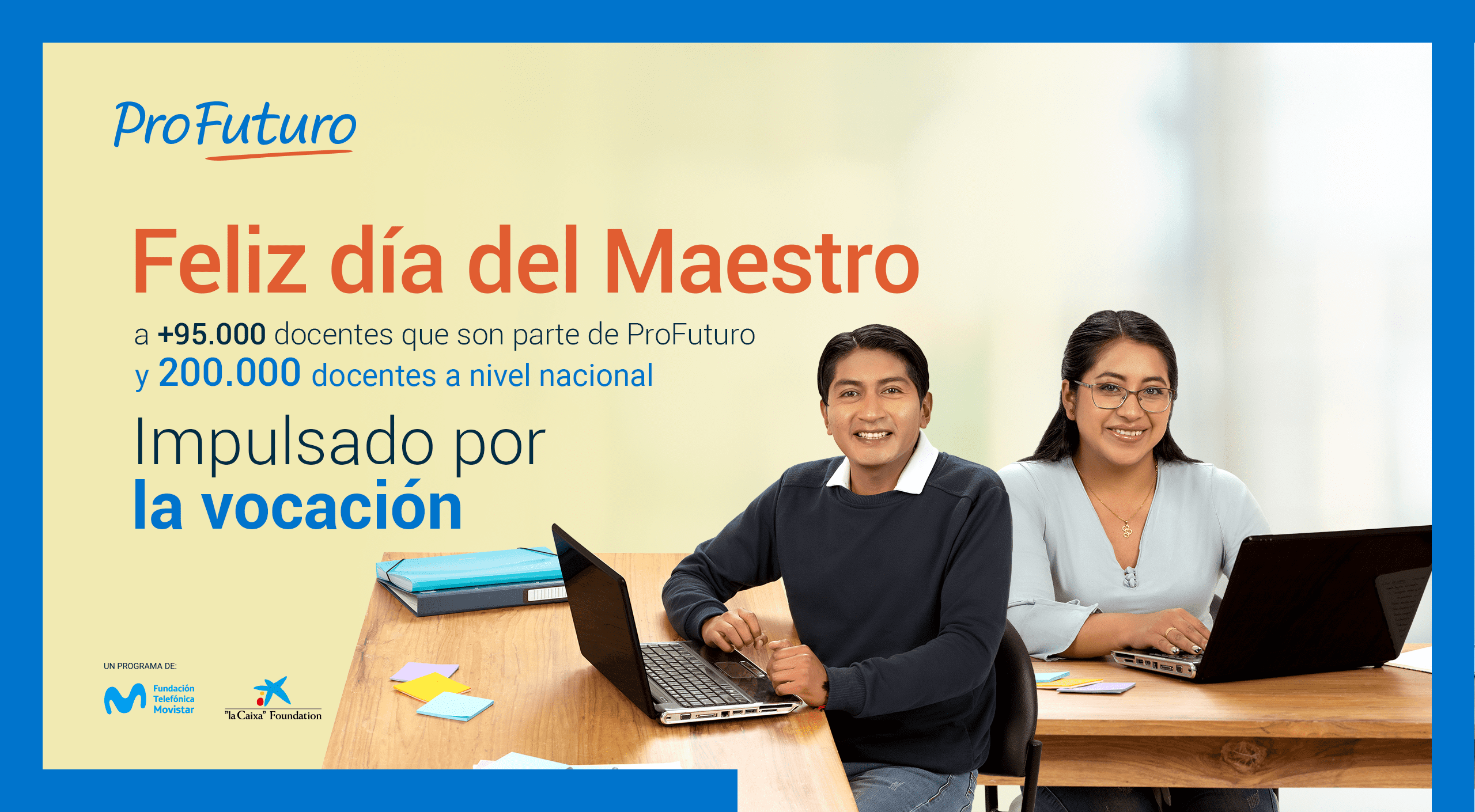 ProFuturo

Feliz día del Maestro

a +95.000 docentes que son parte de ProFuturo
y 200.000 docentes a nivel nacional

Impulsado por
la vocación

UN PROGRAMA DE:

Fundación Telefónica Movistar

"la Caixa" Foundation